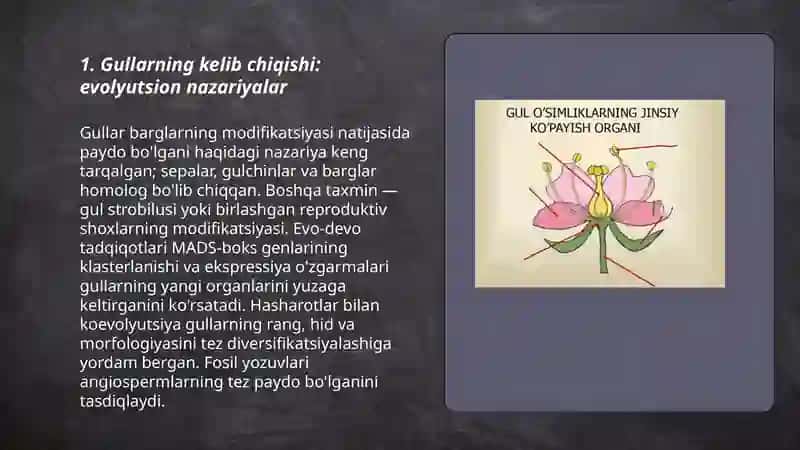 1. Gullarning kelib chiqishi: evolyutsion nazariyalar

Gullar barglarning modifikatsiyasi natijasida paydo bo'lgani haqidagi nazariya keng tarqalgan; sepalar, gulchinlar va barglar homolog bo'lib chiqqan. Boshqa taxmin — gul strobilusi yoki birlashgan reproduktiv shoxlarning modifikatsiyasi. Evo-devo tadqiqotlari MADS-boks genlarining klasterlanishi va ekspressiya o'zgarmalari gullarning yangi organlarini yuzaga keltirganini ko'rsatadi. Hasharotlar bilan koevolyutsiya gullarning rang, hid va morfologiyasini tez diversifikatsiyalashiga yordam bergan. Fosil yozuvlari angiospermlarning tez paydo bo'lganini tasdiqlaydi.

GUL O'SIMLIKLARNING JINSIY KO'PAYISH ORGANI